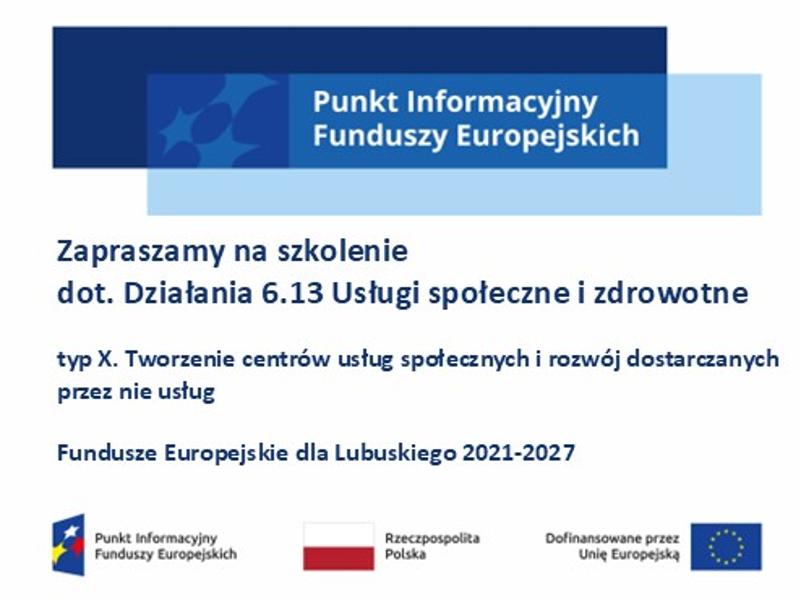 Punkt Informacyjny
Funduszy Europejskich

Zapraszamy na szkolenie
dot. Działania 6.13 Usługi społeczne i zdrowotne

typ X. Tworzenie centrów usług społecznych i rozwój dostarczanych przez nie usług

Fundusze Europejskie dla Lubuskiego 2021-2027

Punkt Informacyjny
Funduszy Europejskich

Rzeczpospolita
Polska

Dofinansowane przez
Unię Europejską